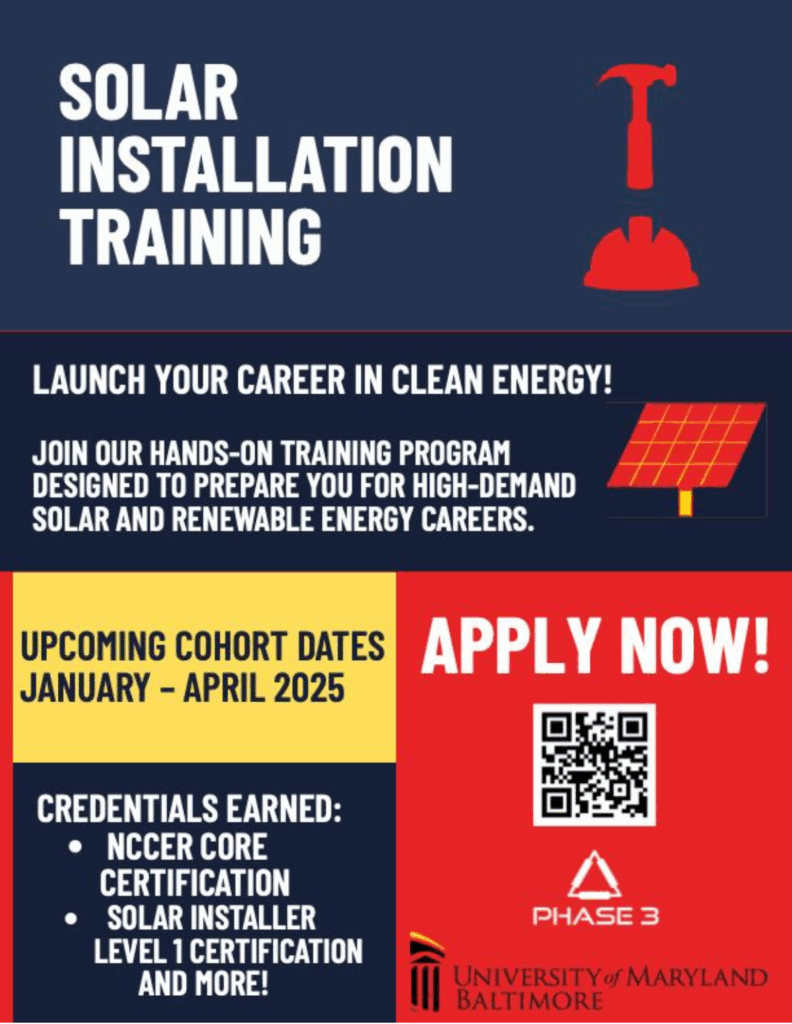 SOLAR INSTALLATION TRAINING

LAUNCH YOUR CAREER IN CLEAN ENERGY!

JOIN OUR HANDS-ON TRAINING PROGRAM DESIGNED TO PREPARE YOU FOR HIGH-DEMAND SOLAR AND RENEWABLE ENERGY CAREERS.

UPCOMING COHORT DATES JANUARY - APRIL 2025

CREDENTIALS EARNED:
• NCCER CORE CERTIFICATION
• SOLAR INSTALLER LEVEL 1 CERTIFICATION
AND MORE!

APPLY NOW!

PHASE 3

UNIVERSITY of MARYLAND BALTIMORE